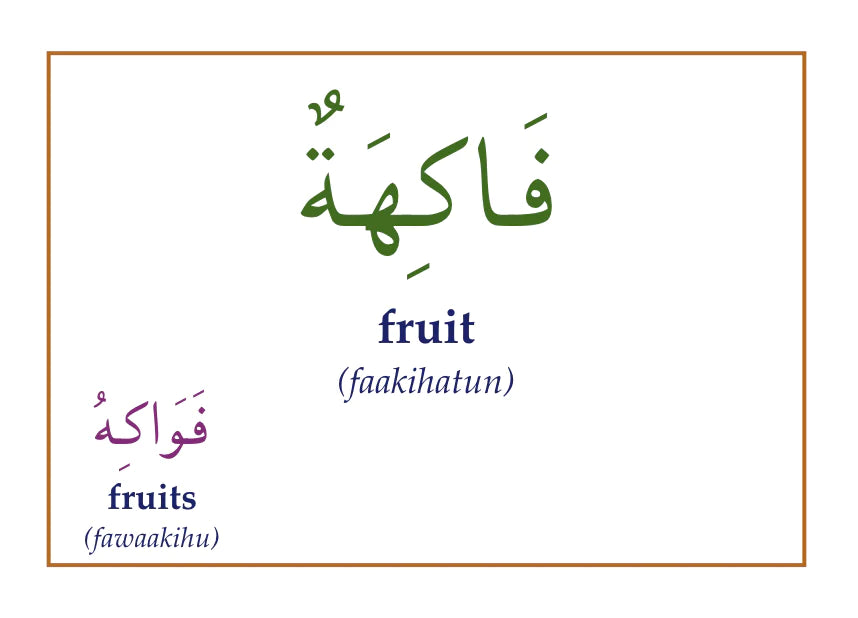 فَاكِهَةٌ

fruit

(faakihatun)

فَوَاكِهُ

fruits

(fawaakihu)